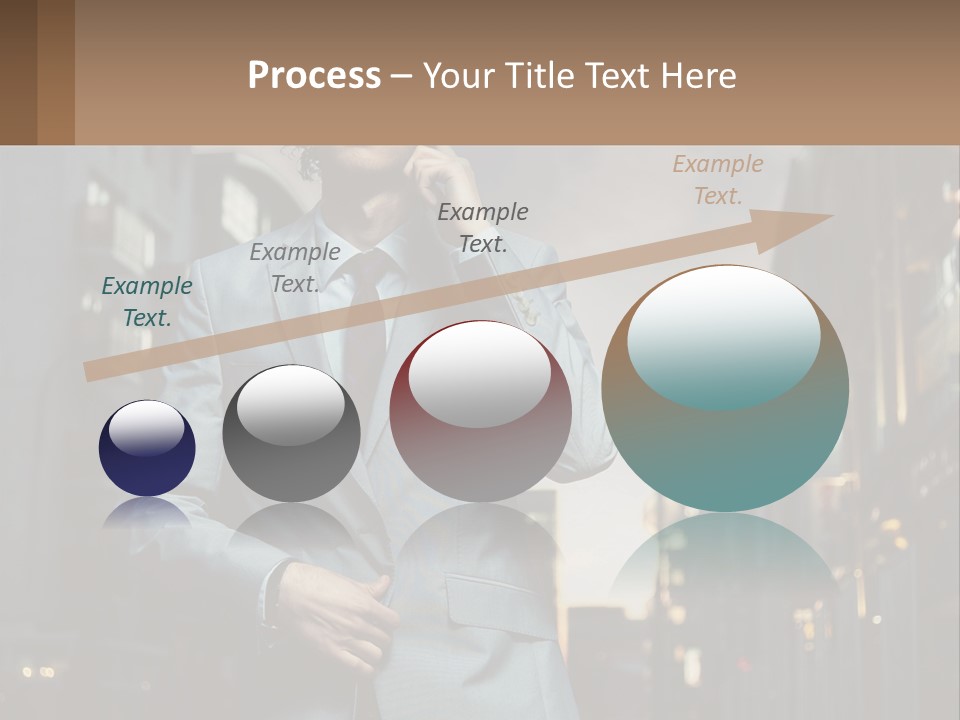 Process – Your Title Text Here

Example Text.

Example Text.

Example Text.

Example Text.